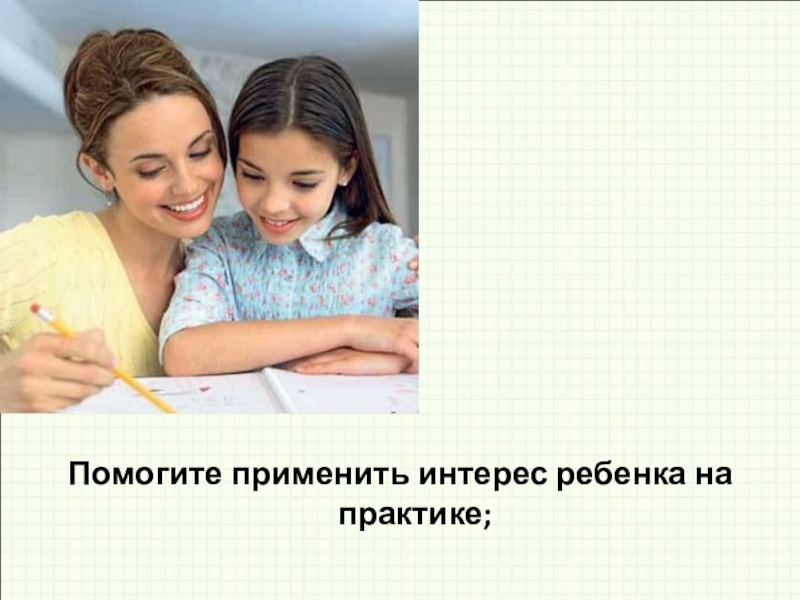 Помогите применить интерес ребенка на практике;